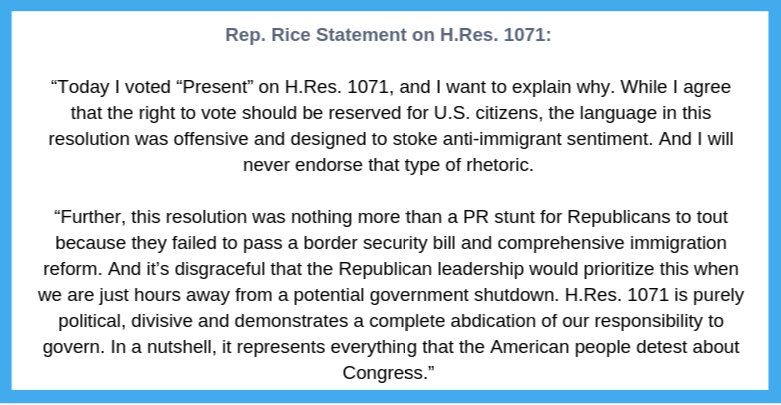 Rep. Rice Statement on H.Res. 1071:

“Today I voted “Present” on H.Res. 1071, and I want to explain why. While I agree that the right to vote should be reserved for U.S. citizens, the language in this resolution was offensive and designed to stoke anti-immigrant sentiment. And I will never endorse that type of rhetoric.

“Further, this resolution was nothing more than a PR stunt for Republicans to tout because they failed to pass a border security bill and comprehensive immigration reform. And it’s disgraceful that the Republican leadership would prioritize this when we are just hours away from a potential government shutdown. H.Res. 1071 is purely political, divisive and demonstrates a complete abdication of our responsibility to govern. In a nutshell, it represents everything that the American people detest about Congress.”